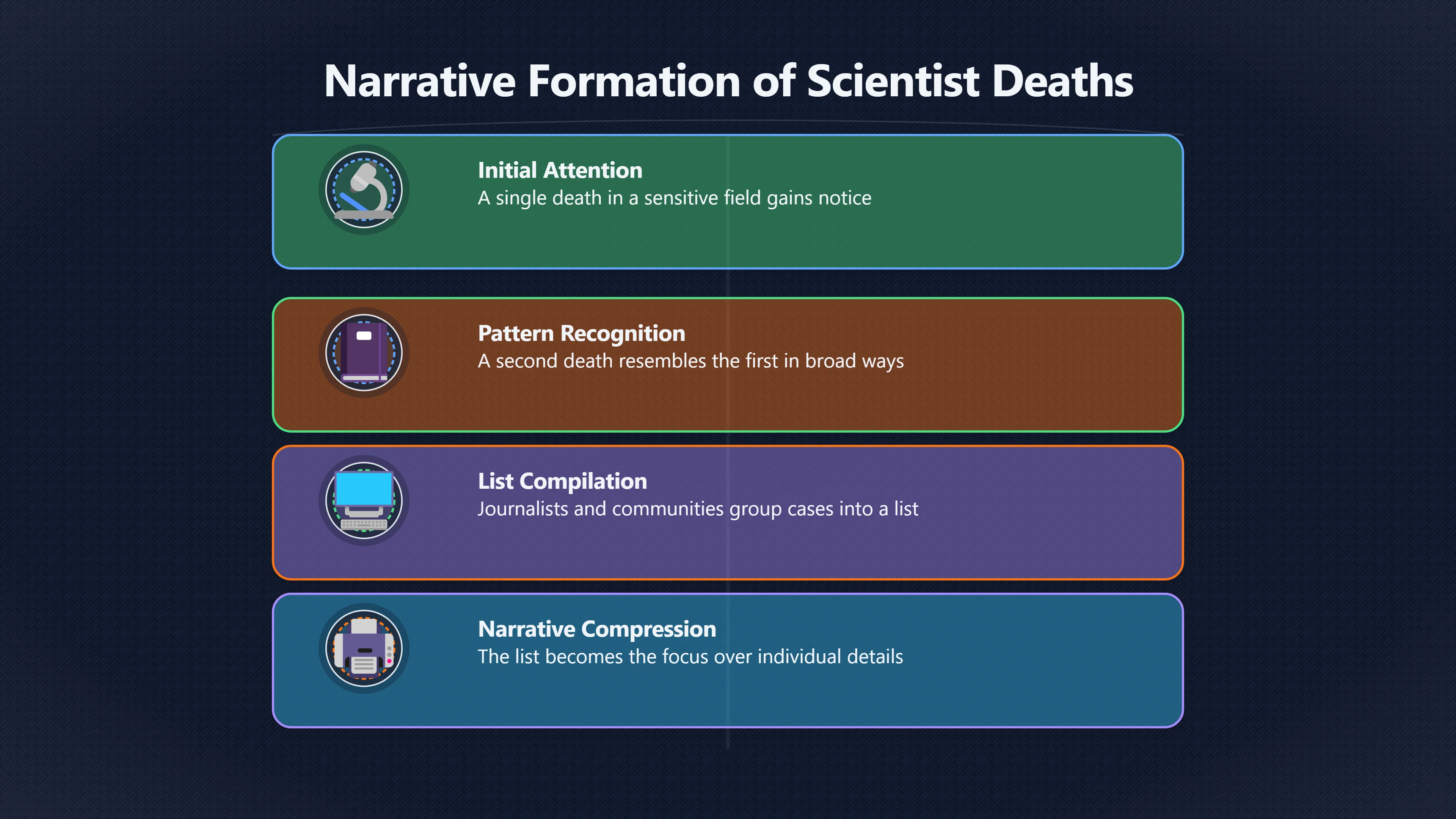 Narrative Formation of Scientist Deaths

Initial Attention
A single death in a sensitive field gains notice

Pattern Recognition
A second death resembles the first in broad ways

List Compilation
Journalists and communities group cases into a list

Narrative Compression
The list becomes the focus over individual details